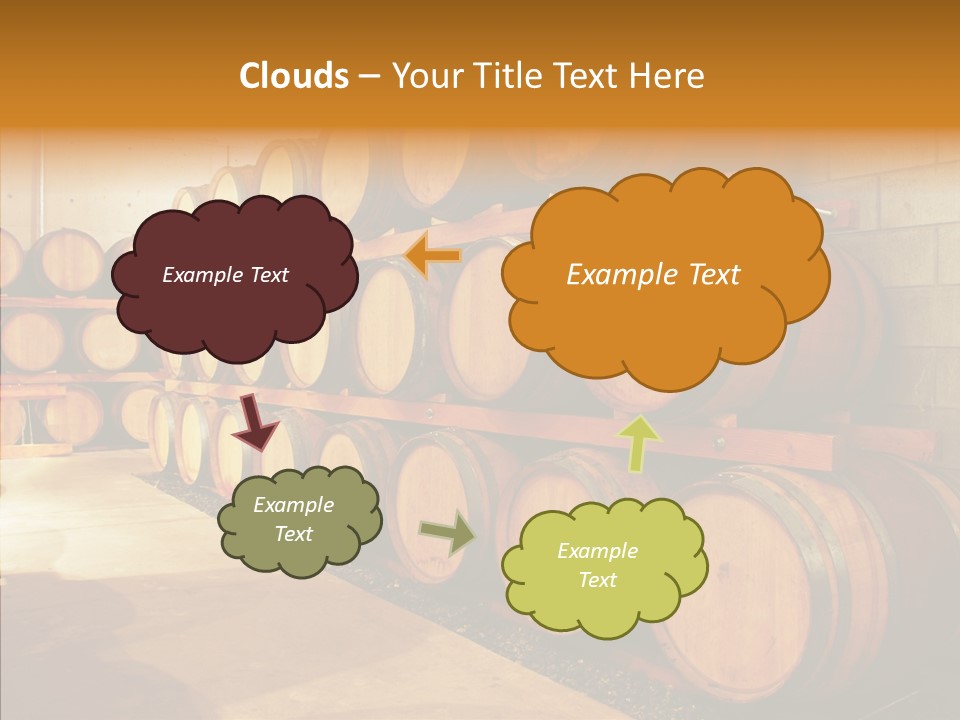 Clouds – Your Title Text Here

Example Text

Example Text

Example Text

Example Text